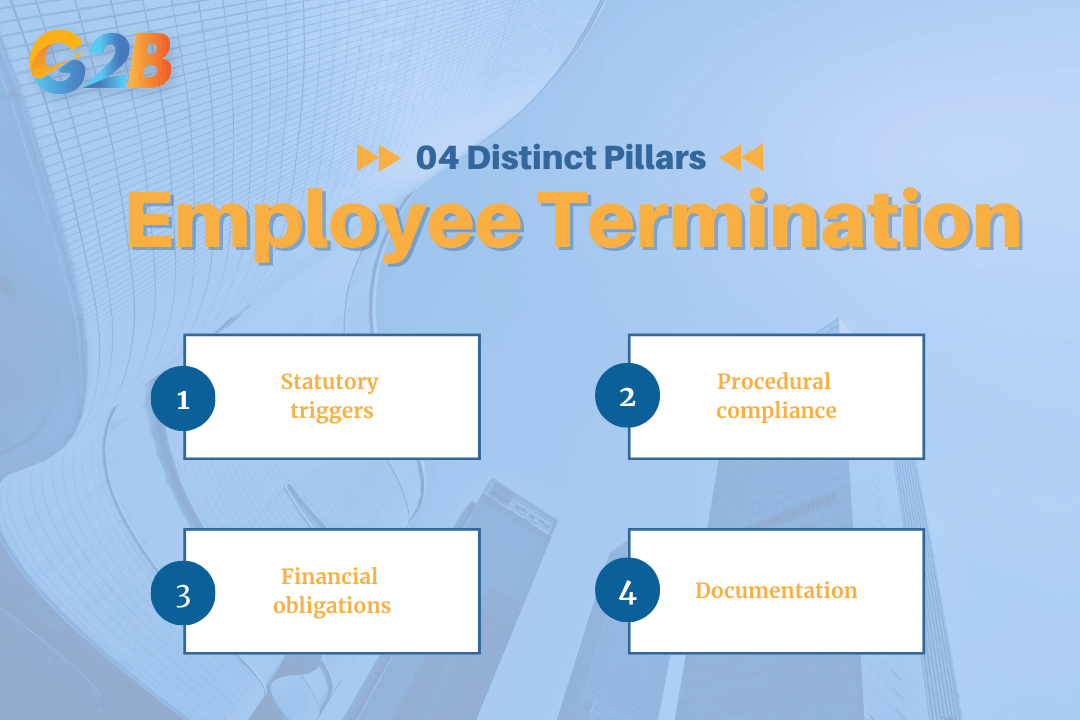 G2B

04 Distinct Pillars

Employee Termination

1 Statutory triggers

2 Procedural compliance

3 Financial obligations

4 Documentation